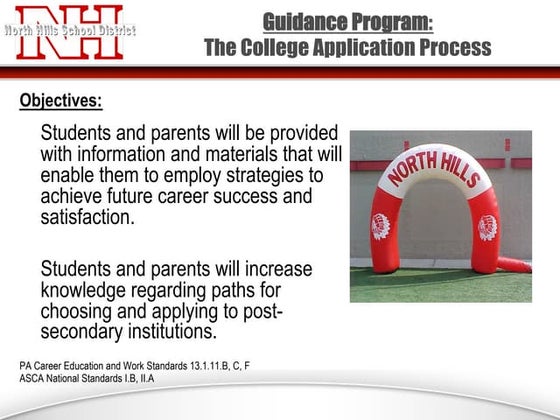 NH
North Hills School District

Guidance Program:
The College Application Process

Objectives:

Students and parents will be provided with information and materials that will enable them to employ strategies to achieve future career success and satisfaction.

Students and parents will increase knowledge regarding paths for choosing and applying to post-secondary institutions.

NORTH HILLS

PA Career Education and Work Standards 13.1.11.B, C, F
ASCA National Standards I.B, II.A